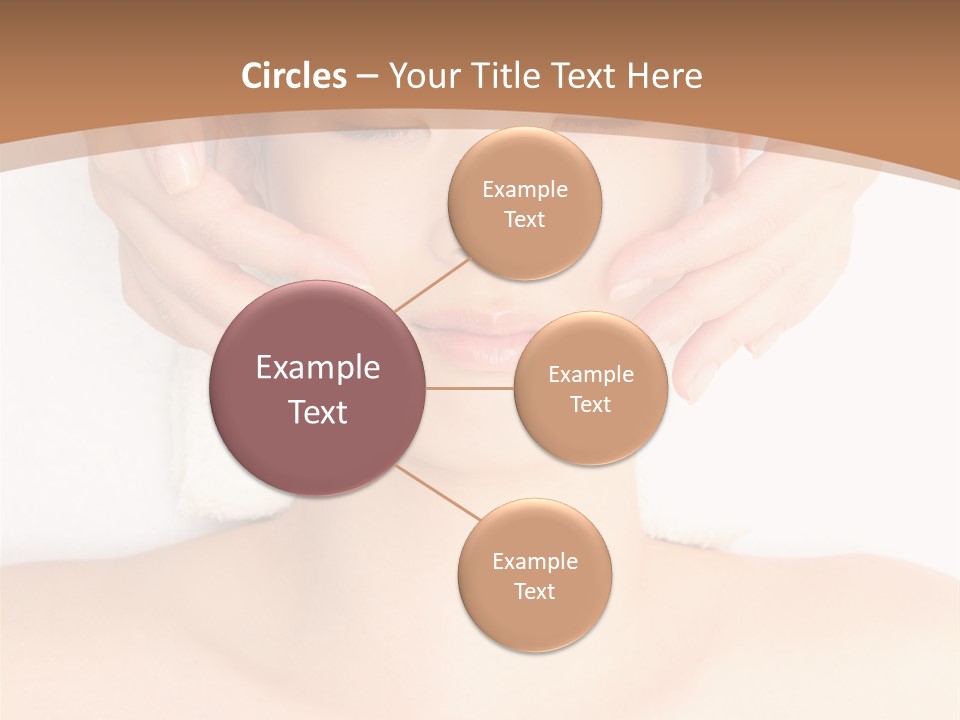 Circles – Your Title Text Here

Example Text

Example Text

Example Text

Example Text